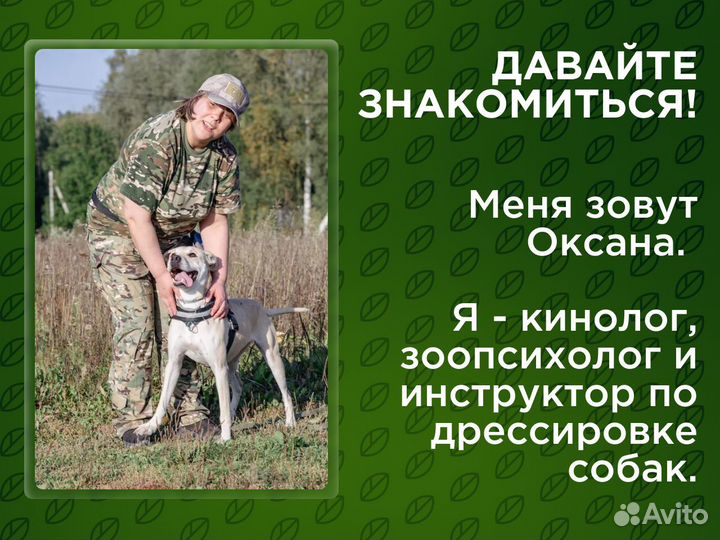 ДАВАЙТЕ ЗНАКОМИТЬСЯ!

Меня зовут Оксана.

Я - кинолог, зоопсихолог и инструктор по дрессировке собак.

Avito